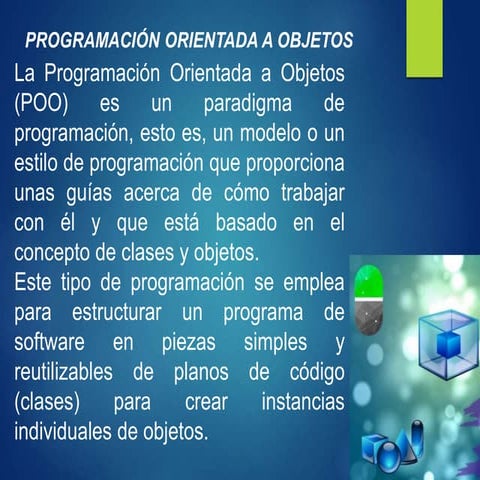 PROGRAMACIÓN ORIENTADA A OBJETOS

La Programación Orientada a Objetos (POO) es un paradigma de programación, esto es, un modelo o un estilo de programación que proporciona unas guías acerca de cómo trabajar con él y que está basado en el concepto de clases y objetos.

Este tipo de programación se emplea para estructurar un programa de software en piezas simples y reutilizables de planos de código (clases) para crear instancias individuales de objetos.